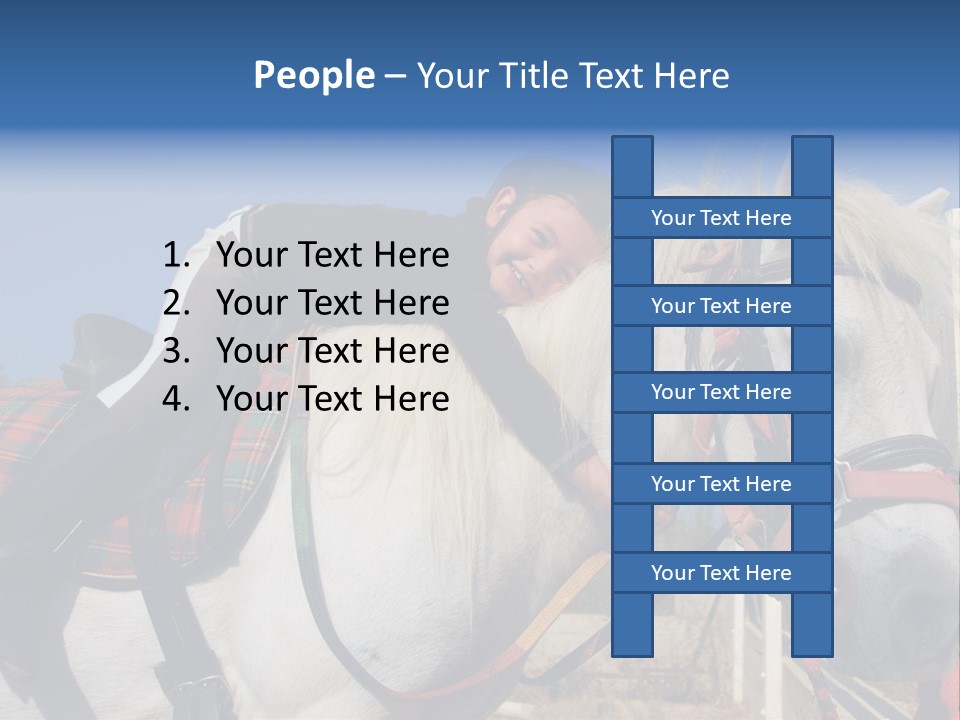 People – Your Title Text Here

1. Your Text Here
2. Your Text Here
3. Your Text Here
4. Your Text Here

Your Text Here

Your Text Here

Your Text Here

Your Text Here

Your Text Here